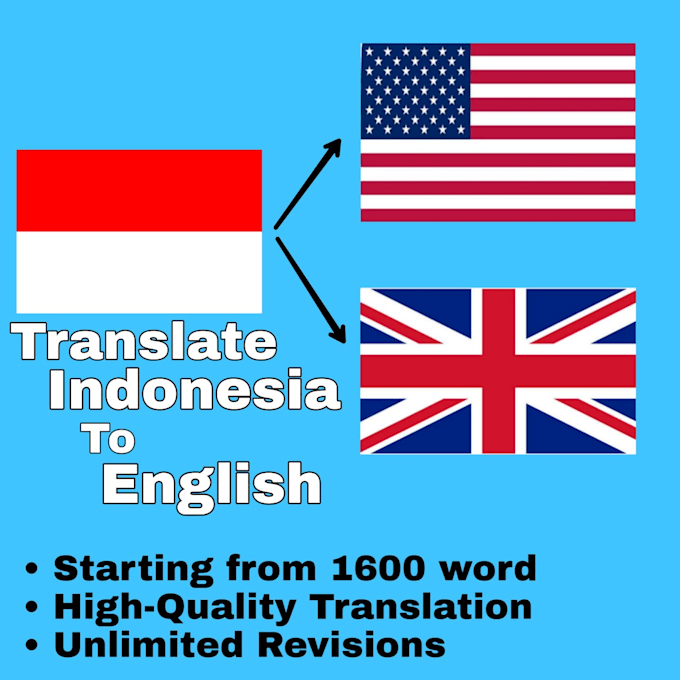 Translate
Indonesia
To
English

• Starting from 1600 word
• High-Quality Translation
• Unlimited Revisions